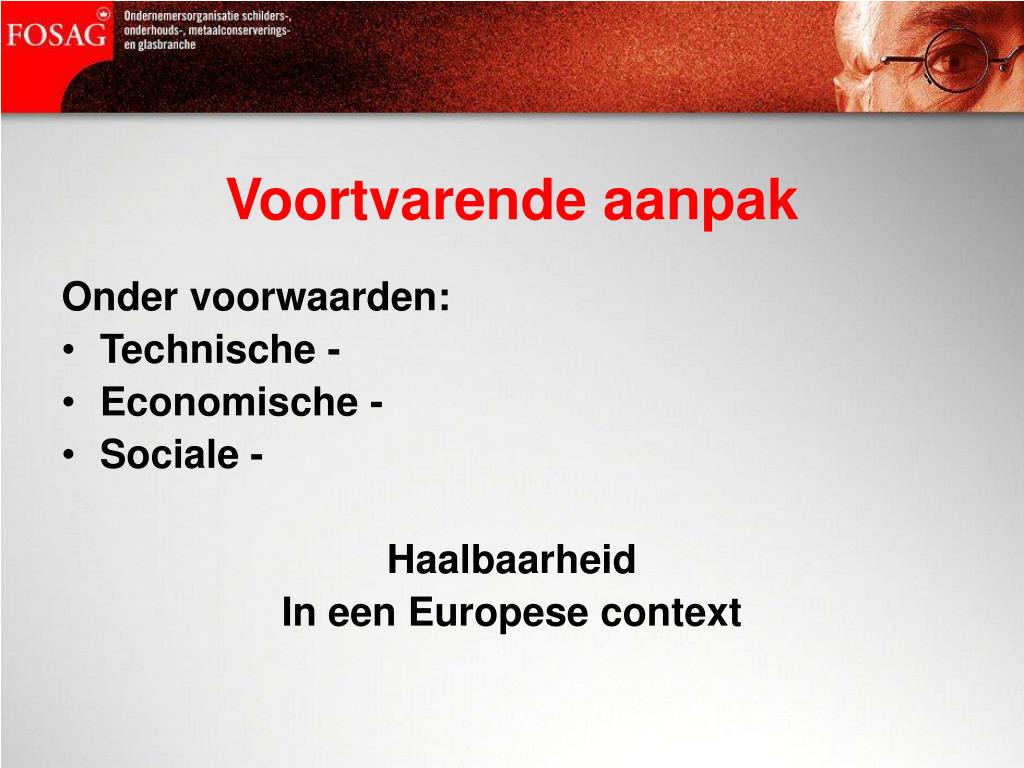 FOSAG Ondernemersorganisatie schilders-, onderhouds-, metaalconserverings- en glasbranche

Voortvarende aanpak

Onder voorwaarden:
• Technische -
• Economische -
• Sociale -

Haalbaarheid
In een Europese context